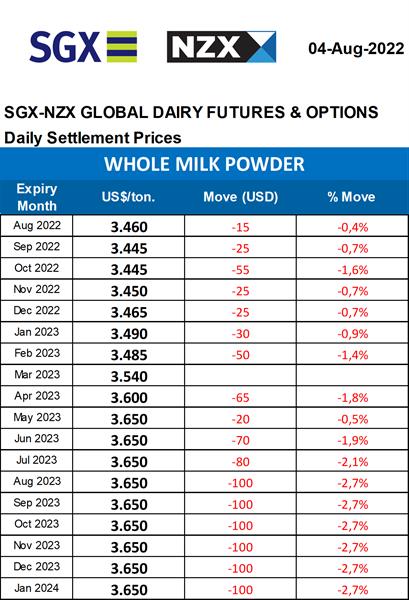 SGX NZX 04-Aug-2022

SGX-NZX GLOBAL DAIRY FUTURES & OPTIONS
Daily Settlement Prices

WHOLE MILK POWDER

| Expiry Month | US$/ton. | Move (USD) | % Move |
|---|---|---|---|
| Aug 2022 | 3.460 | -15 | -0,4% |
| Sep 2022 | 3.445 | -25 | -0,7% |
| Oct 2022 | 3.445 | -55 | -1,6% |
| Nov 2022 | 3.450 | -25 | -0,7% |
| Dec 2022 | 3.465 | -25 | -0,7% |
| Jan 2023 | 3.490 | -30 | -0,9% |
| Feb 2023 | 3.485 | -50 | -1,4% |
| Mar 2023 | 3.540 | | |
| Apr 2023 | 3.600 | -65 | -1,8% |
| May 2023 | 3.650 | -20 | -0,5% |
| Jun 2023 | 3.650 | -70 | -1,9% |
| Jul 2023 | 3.650 | -80 | -2,1% |
| Aug 2023 | 3.650 | -100 | -2,7% |
| Sep 2023 | 3.650 | -100 | -2,7% |
| Oct 2023 | 3.650 | -100 | -2,7% |
| Nov 2023 | 3.650 | -100 | -2,7% |
| Dec 2023 | 3.650 | -100 | -2,7% |
| Jan 2024 | 3.650 | -100 | -2,7% |